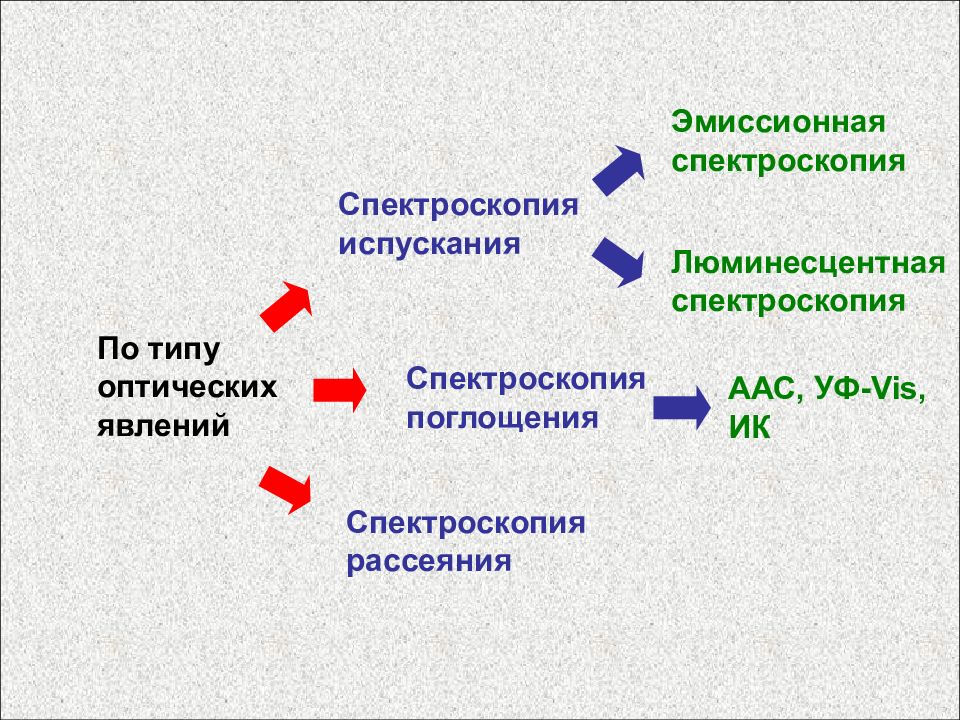 По типу оптических явлений

Спектроскопия испускания

Эмиссионная спектроскопия

Люминесцентная спектроскопия

Спектроскопия поглощения

ААС, УФ-Vis, ИК

Спектроскопия рассеяния